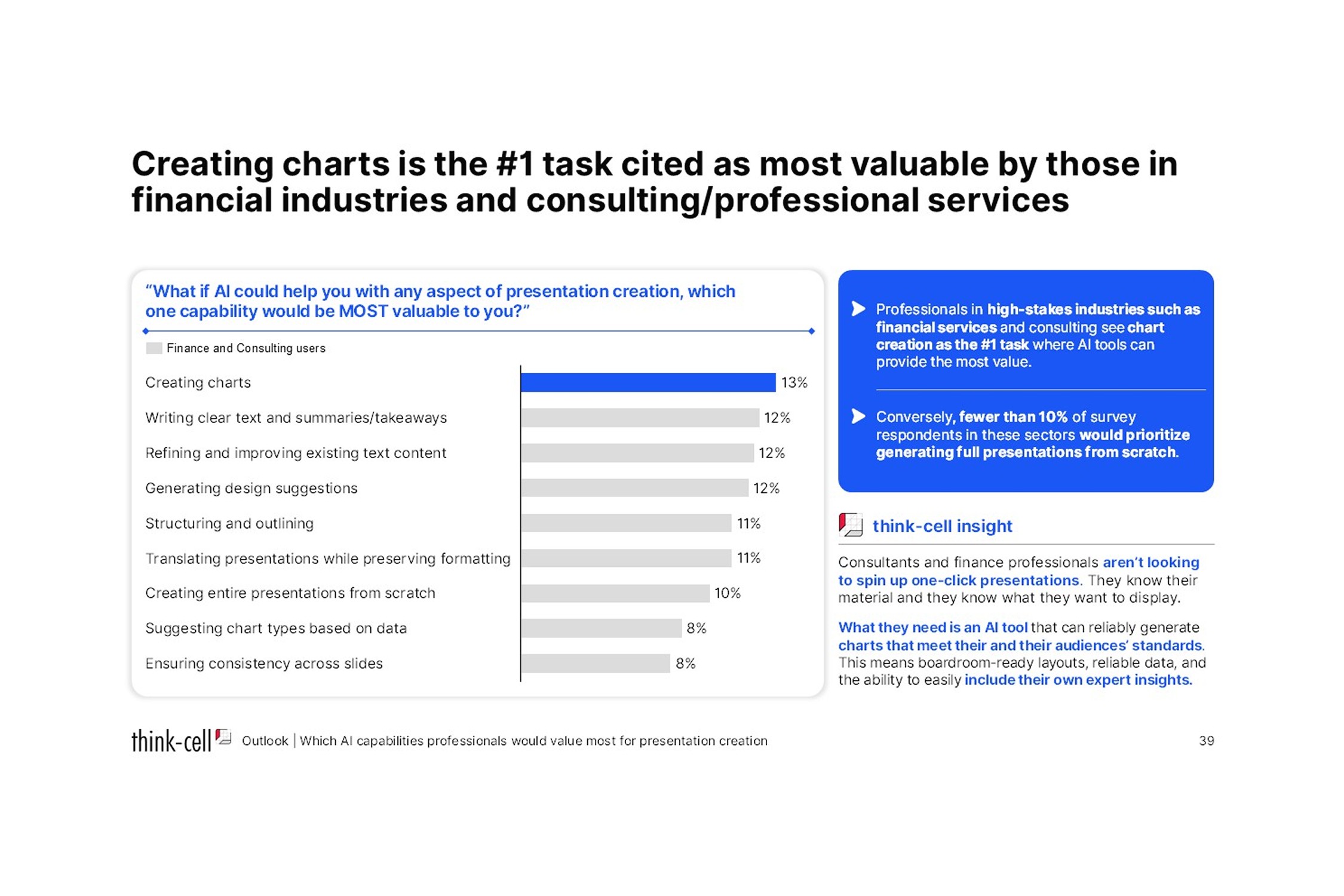 Creating charts is the #1 task cited as most valuable by those in financial industries and consulting/professional services

"What if AI could help you with any aspect of presentation creation, which one capability would be MOST valuable to you?"

Finance and Consulting users

| | |
|---|---|
| Creating charts | 13% |
| Writing clear text and summaries/takeaways | 12% |
| Refining and improving existing text content | 12% |
| Generating design suggestions | 12% |
| Structuring and outlining | 11% |
| Translating presentations while preserving formatting | 11% |
| Creating entire presentations from scratch | 10% |
| Suggesting chart types based on data | 8% |
| Ensuring consistency across slides | 8% |

Professionals in high-stakes industries such as financial services and consulting see chart creation as the #1 task where AI tools can provide the most value.

Conversely, fewer than 10% of survey respondents in these sectors would prioritize generating full presentations from scratch.

think-cell insight

Consultants and finance professionals aren't looking to spin up one-click presentations. They know their material and they know what they want to display.

What they need is an AI tool that can reliably generate charts that meet their and their audiences' standards. This means boardroom-ready layouts, reliable data, and the ability to easily include their own expert insights.

think-cell Outlook | Which AI capabilities professionals would value most for presentation creation

39